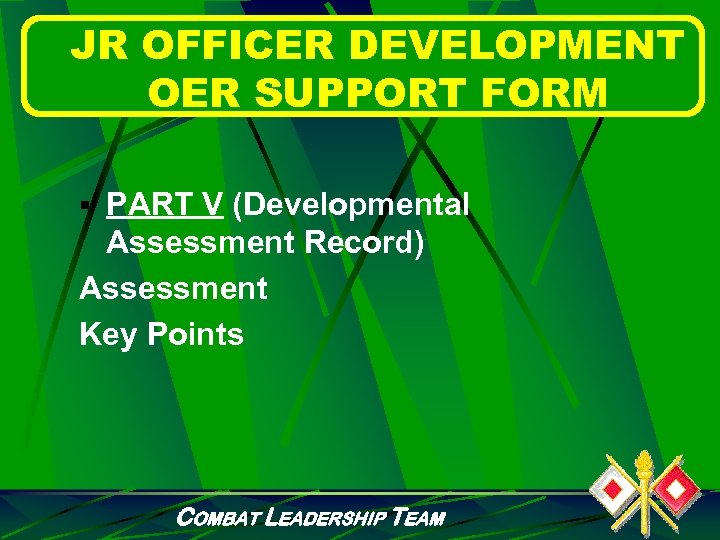 JR OFFICER DEVELOPMENT OER SUPPORT FORM

▪ PART V (Developmental Assessment Record)

Assessment

Key Points

COMBAT LEADERSHIP TEAM